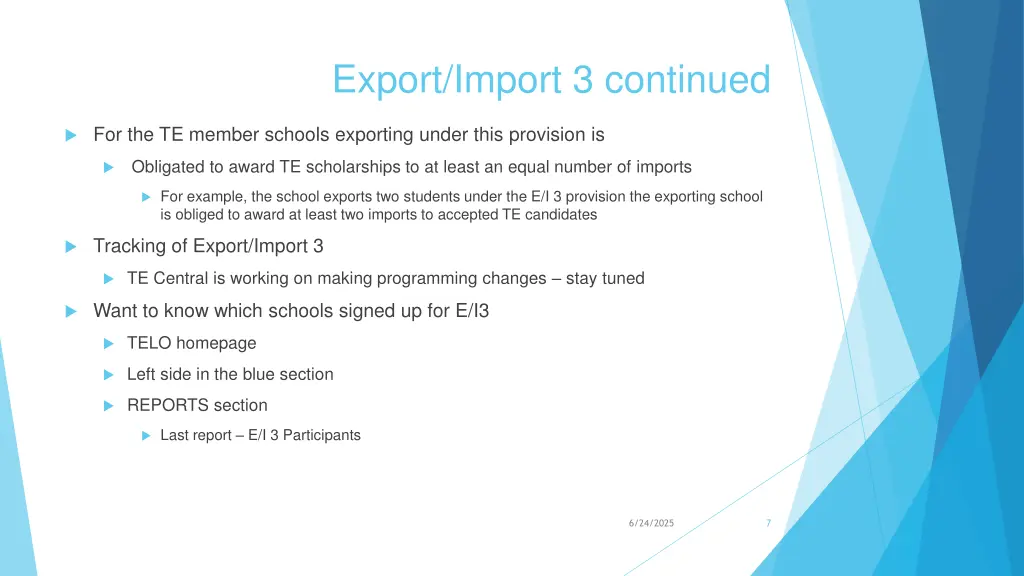 Export/Import 3 continued

For the TE member schools exporting under this provision is

Obligated to award TE scholarships to at least an equal number of imports

For example, the school exports two students under the E/I 3 provision the exporting school is obliged to award at least two imports to accepted TE candidates

Tracking of Export/Import 3

TE Central is working on making programming changes – stay tuned

Want to know which schools signed up for E/I3

TELO homepage

Left side in the blue section

REPORTS section

Last report – E/I 3 Participants

6/24/2025

7